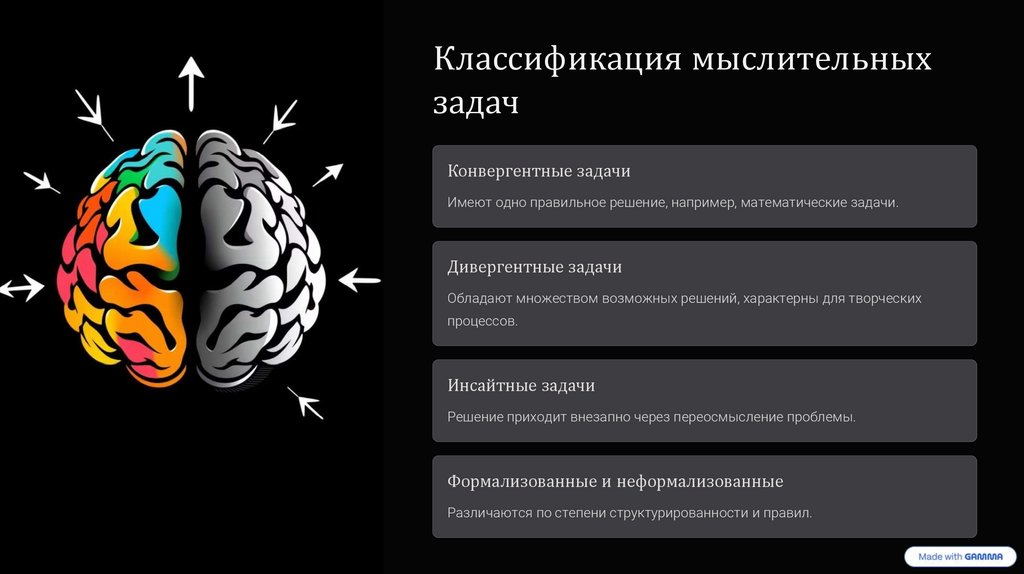 Классификация мыслительных задач

Конвергентные задачи

Имеют одно правильное решение, например, математические задачи.

Дивергентные задачи

Обладают множеством возможных решений, характерны для творческих процессов.

Инсайтные задачи

Решение приходит внезапно через переосмысление проблемы.

Формализованные и неформализованные

Различаются по степени структурированности и правил.

Made with GAMMA